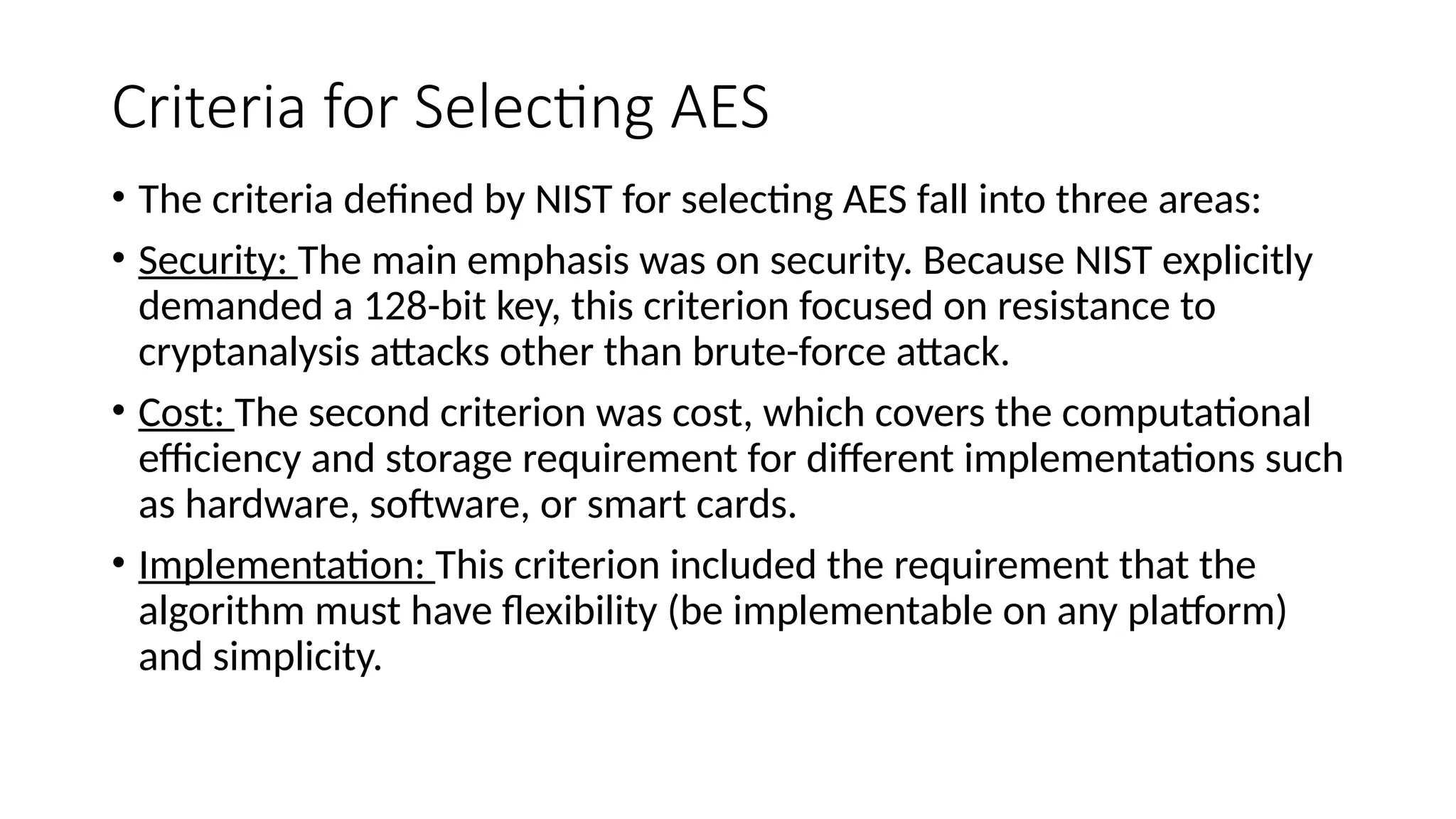 Criteria for Selecting AES

• The criteria defined by NIST for selecting AES fall into three areas:

• Security: The main emphasis was on security. Because NIST explicitly demanded a 128-bit key, this criterion focused on resistance to cryptanalysis attacks other than brute-force attack.

• Cost: The second criterion was cost, which covers the computational efficiency and storage requirement for different implementations such as hardware, software, or smart cards.

• Implementation: This criterion included the requirement that the algorithm must have flexibility (be implementable on any platform) and simplicity.